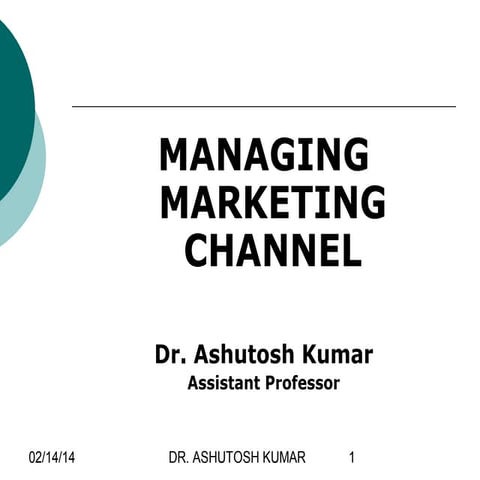 MANAGING MARKETING CHANNEL

Dr. Ashutosh Kumar
Assistant Professor

02/14/14 DR. ASHUTOSH KUMAR 1